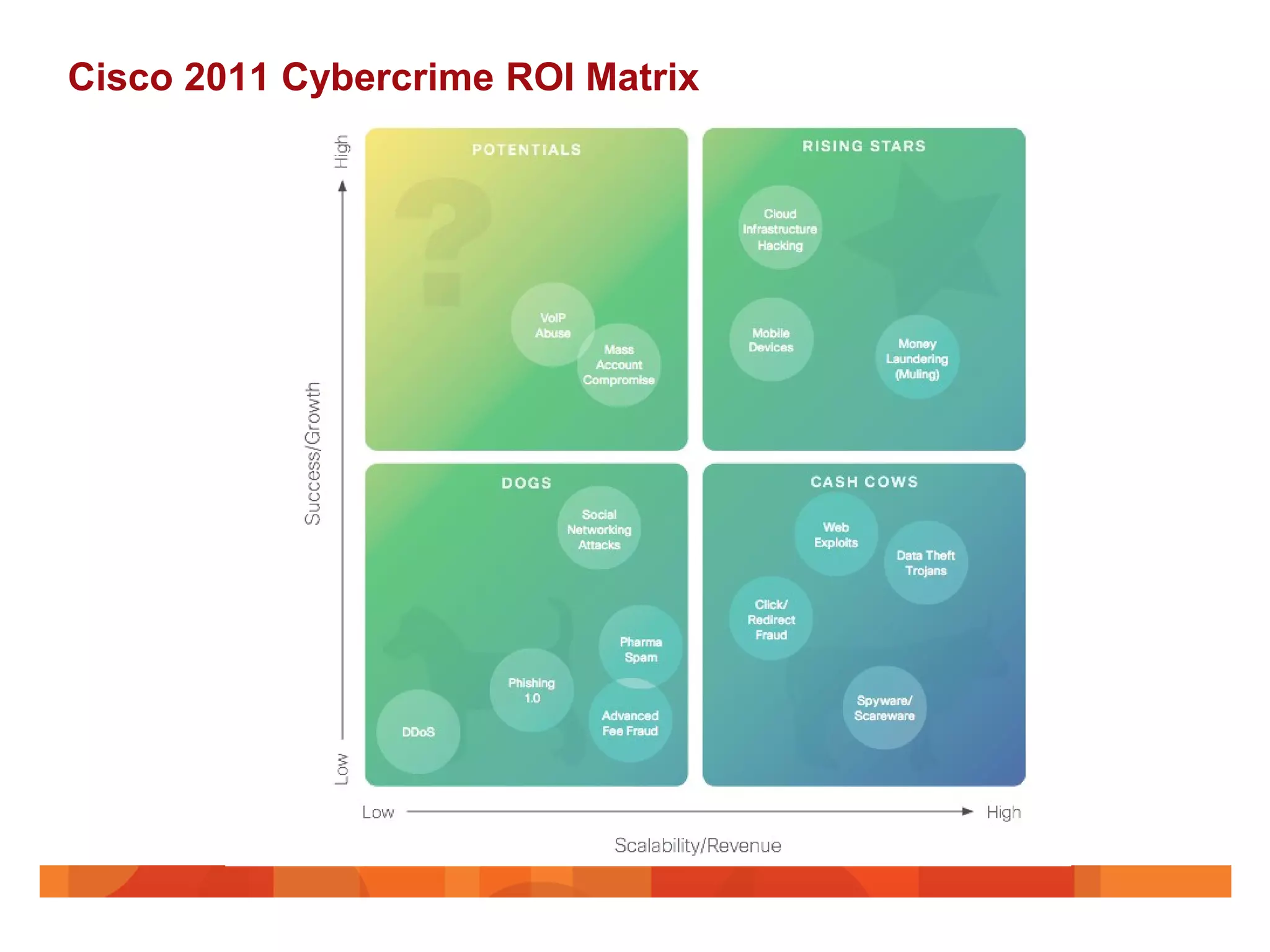 Cisco 2011 Cybercrime ROI Matrix

High

Success/Growth

Low

POTENTIALS

VoIP Abuse

Mass Account Compromise

RISING STARS

Cloud Infrastructure Hacking

Mobile Devices

Money Laundering (Muling)

DOGS

Social Networking Attacks

Pharma Spam

Phishing 1.0

Advanced Fee Fraud

DDoS

CASH COWS

Web Exploits

Data Theft Trojans

Click/ Redirect Fraud

Spyware/ Scareware

Low

High

Scalability/Revenue